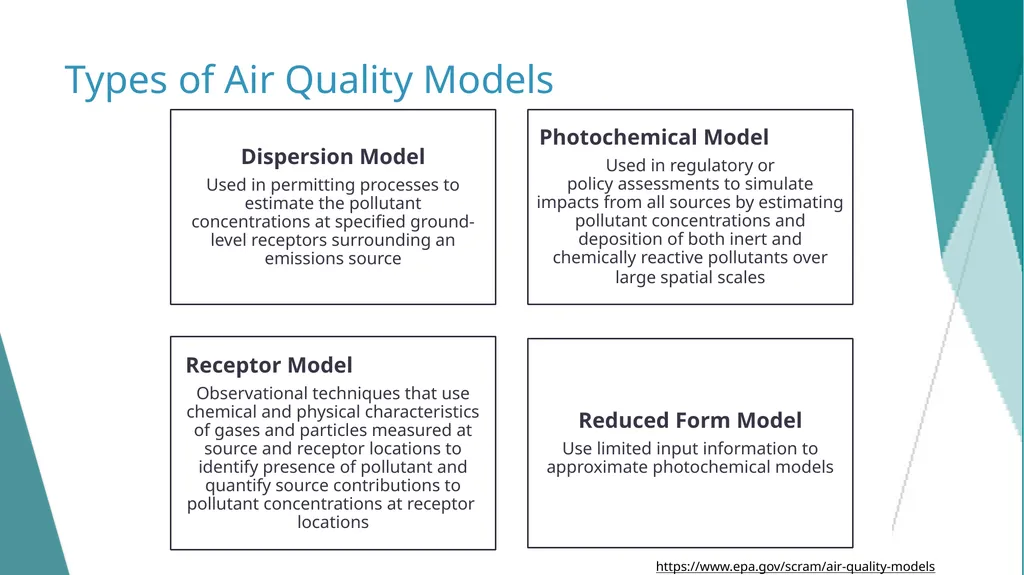 Types of Air Quality Models

Dispersion Model

Used in permitting processes to estimate the pollutant concentrations at specified ground-level receptors surrounding an emissions source

Photochemical Model

Used in regulatory or policy assessments to simulate impacts from all sources by estimating pollutant concentrations and deposition of both inert and chemically reactive pollutants over large spatial scales

Receptor Model

Observational techniques that use chemical and physical characteristics of gases and particles measured at source and receptor locations to identify presence of pollutant and quantify source contributions to pollutant concentrations at receptor locations

Reduced Form Model

Use limited input information to approximate photochemical models

https://www.epa.gov/scram/air-quality-models